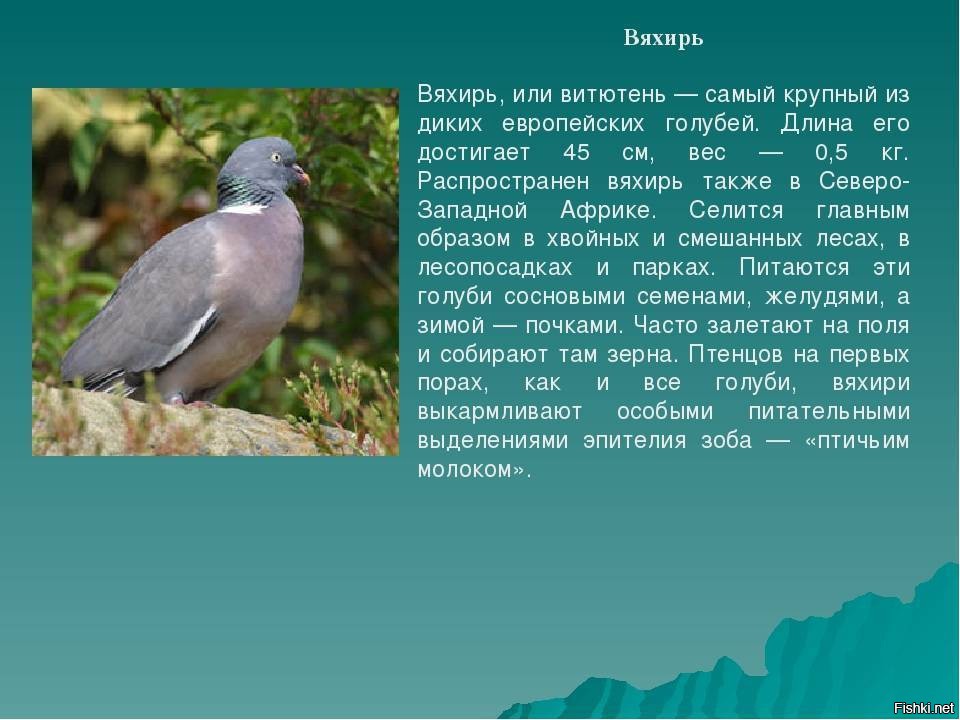 Вяхирь

Вяхирь, или витютень — самый крупный из диких европейских голубей. Длина его достигает 45 см, вес — 0,5 кг. Распространен вяхирь также в Северо-Западной Африке. Селится главным образом в хвойных и смешанных лесах, в лесопосадках и парках. Питаются эти голуби сосновыми семенами, желудями, а зимой — почками. Часто залетают на поля и собирают там зерна. Птенцов на первых порах, как и все голуби, вяхири выкармливают особыми питательными выделениями эпителия зоба — «птичьим молоком».

Fishki.net